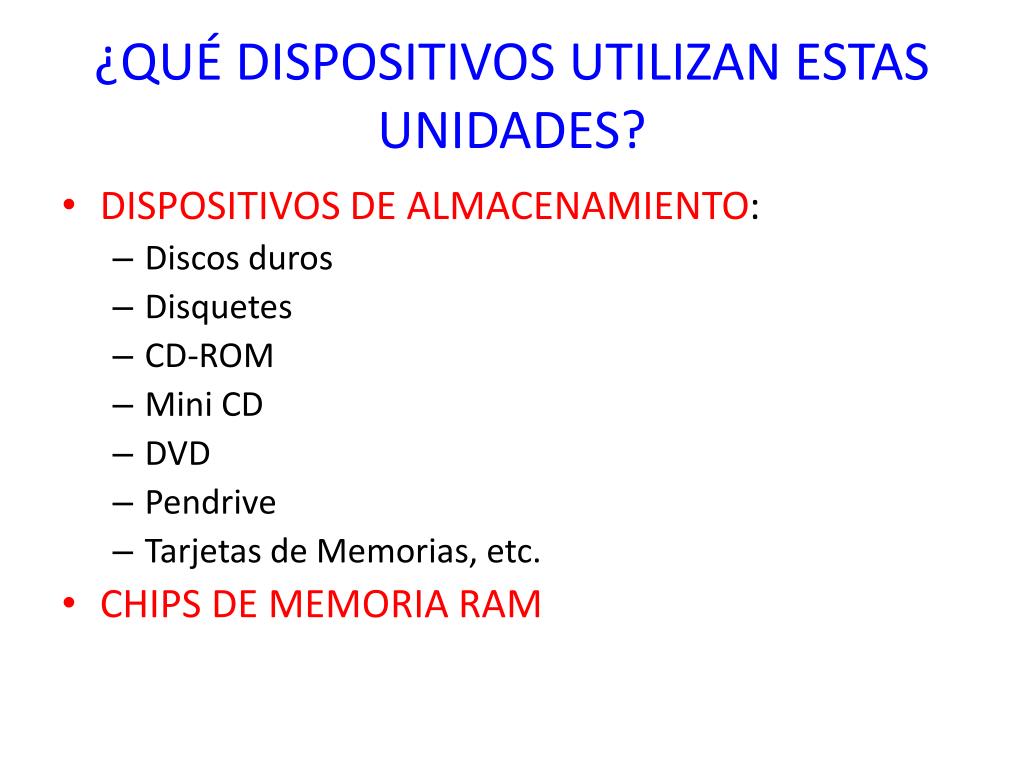 ¿QUÉ DISPOSITIVOS UTILIZAN ESTAS UNIDADES?

• DISPOSITIVOS DE ALMACENAMIENTO:
– Discos duros
– Disquetes
– CD-ROM
– Mini CD
– DVD
– Pendrive
– Tarjetas de Memorias, etc.
• CHIPS DE MEMORIA RAM